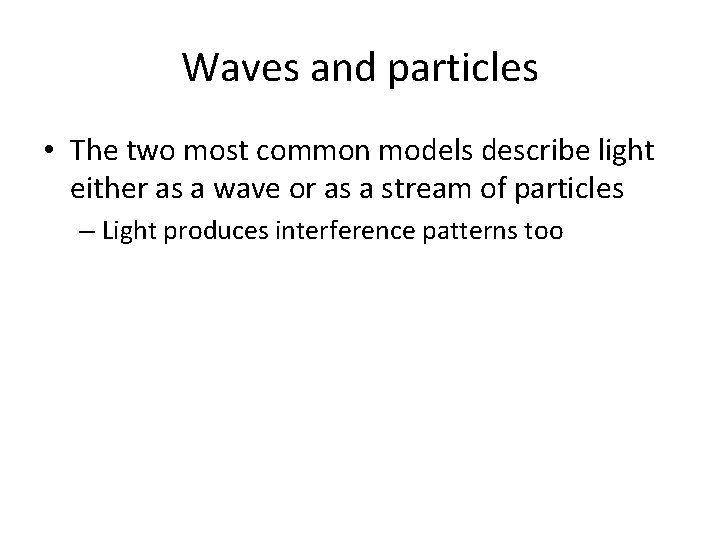 Waves and particles

• The two most common models describe light either as a wave or as a stream of particles

– Light produces interference patterns too